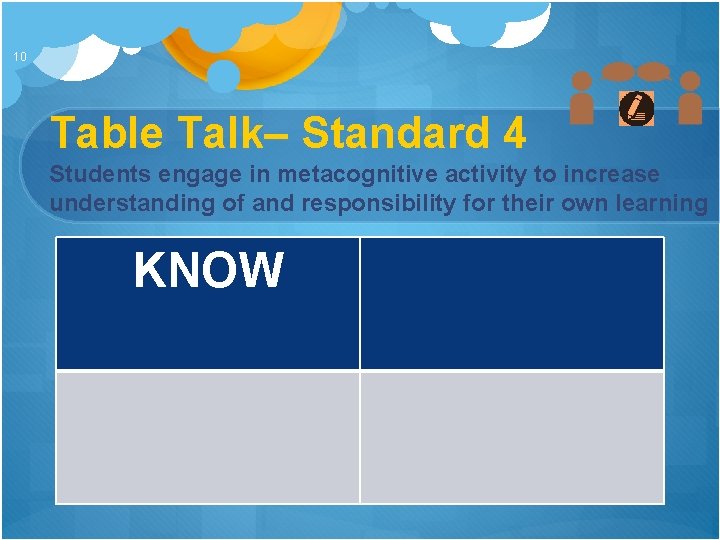 10

Table Talk– Standard 4

Students engage in metacognitive activity to increase understanding of and responsibility for their own learning

| KNOW | |
|---|---|
| | |